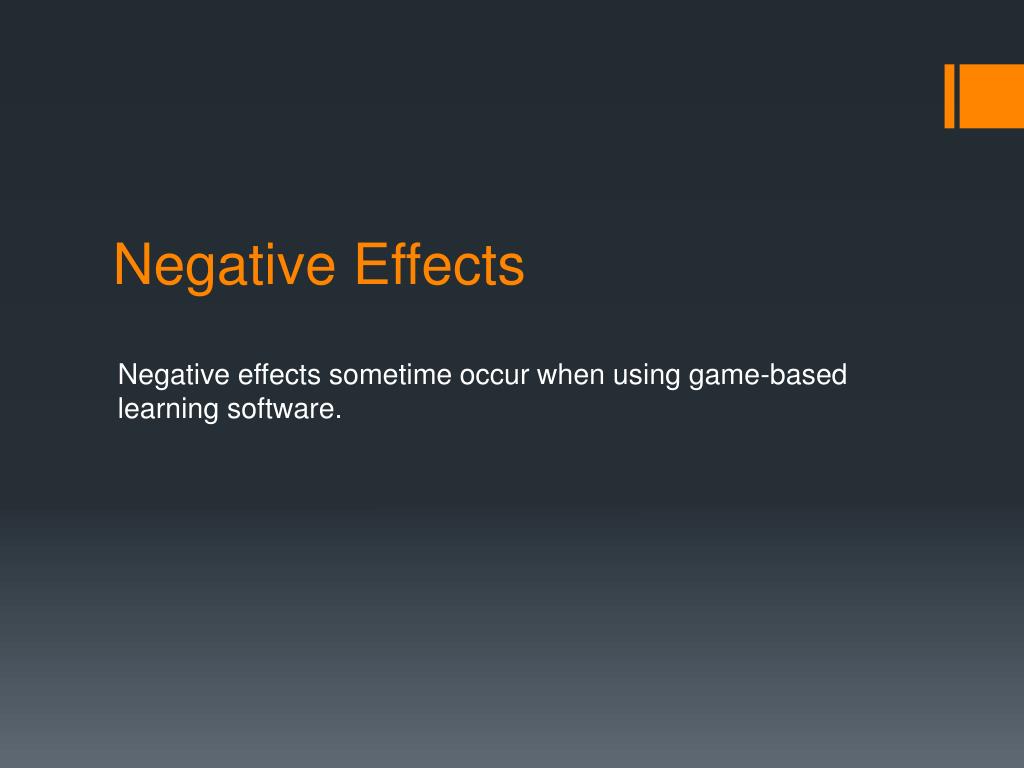 Negative Effects

Negative effects sometime occur when using game-based learning software.